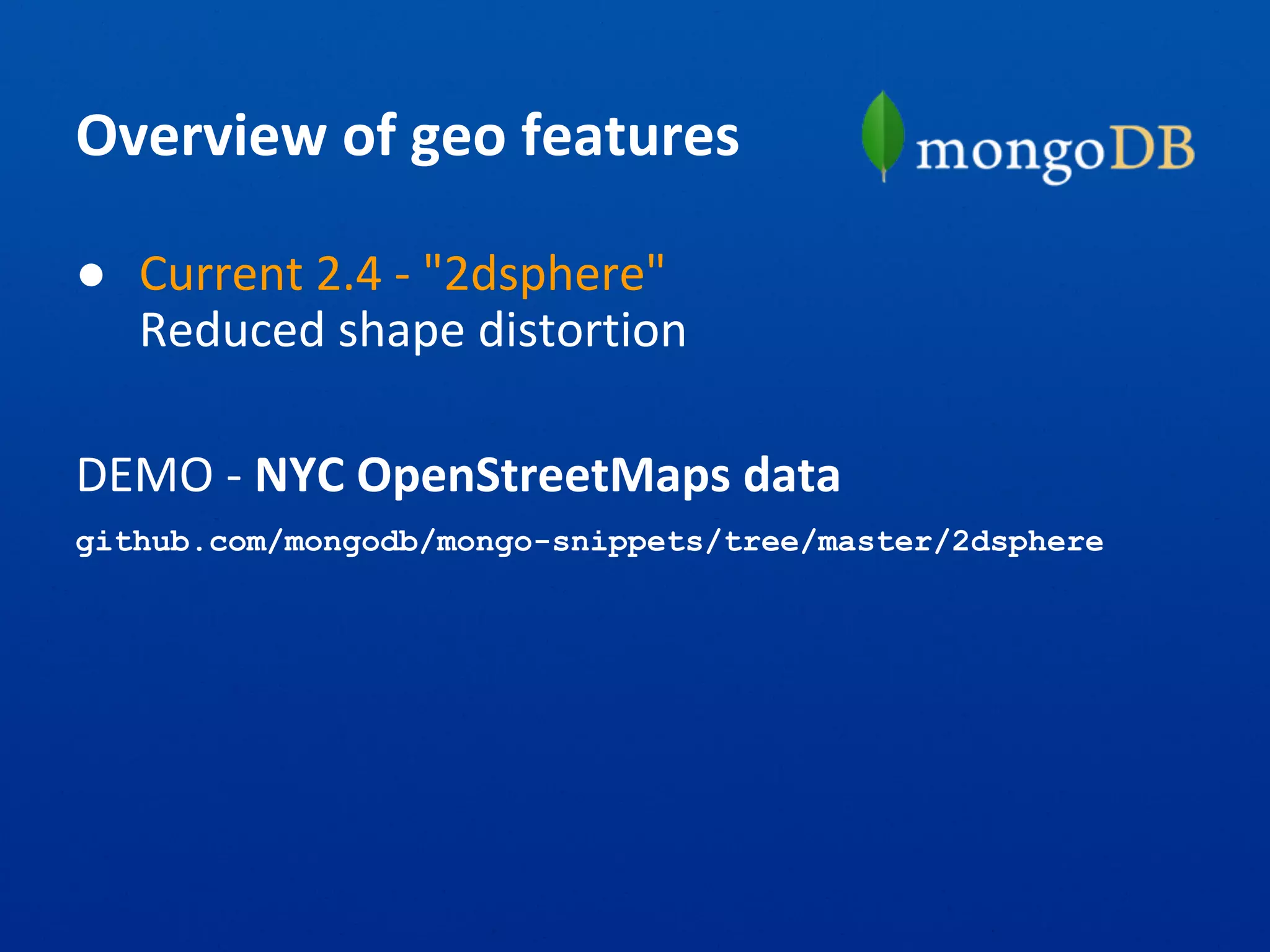 Overview of geo features

mongoDB

● Current 2.4 - "2dsphere"
Reduced shape distortion

DEMO - NYC OpenStreetMaps data

github.com/mongodb/mongo-snippets/tree/master/2dsphere